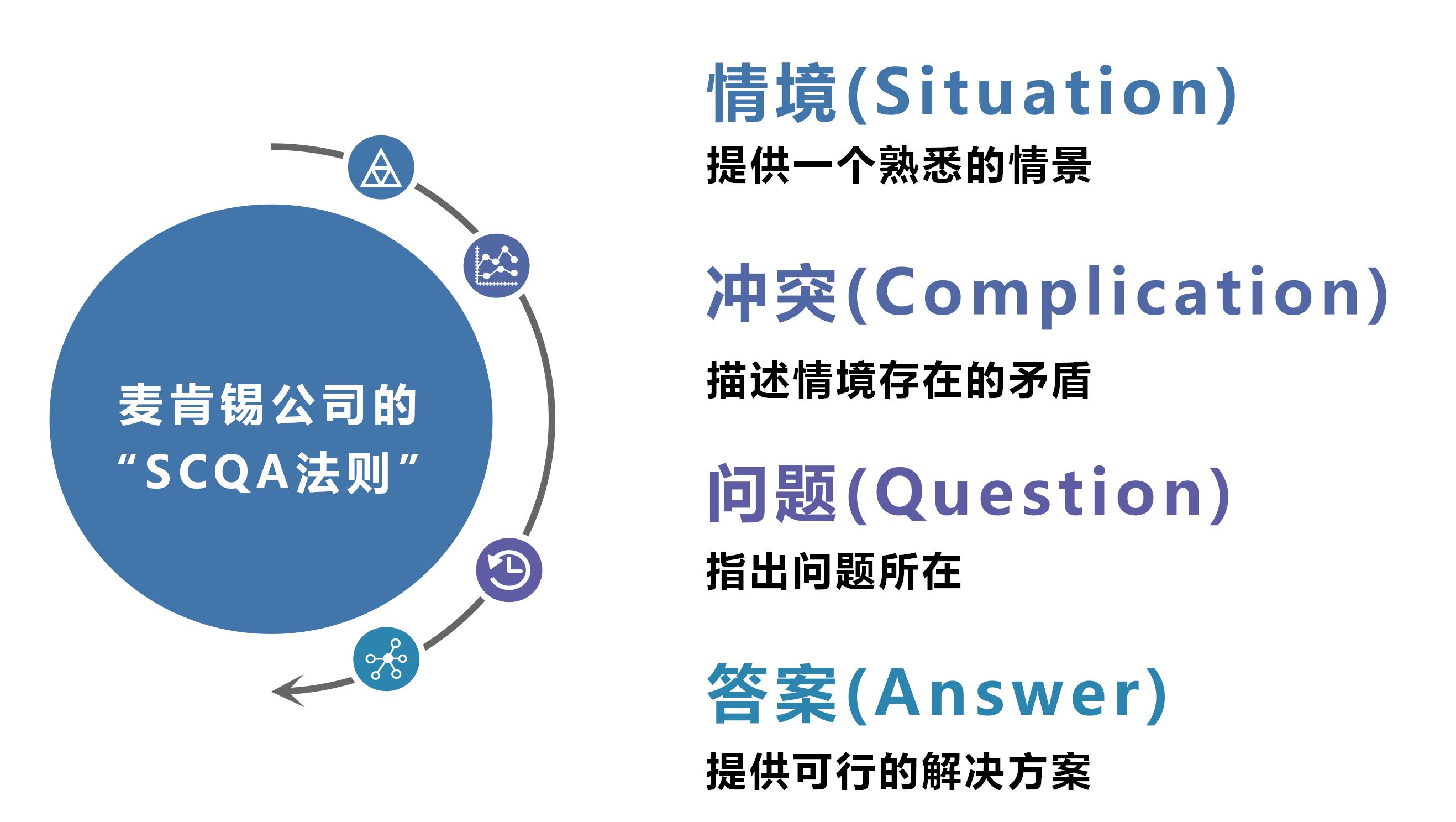 麦肯锡公司的
“SCQA法则”

情境(Situation)

提供一个熟悉的情景

冲突(Complication)

描述情境存在的矛盾

问题(Question)

指出问题所在

答案(Answer)

提供可行的解决方案